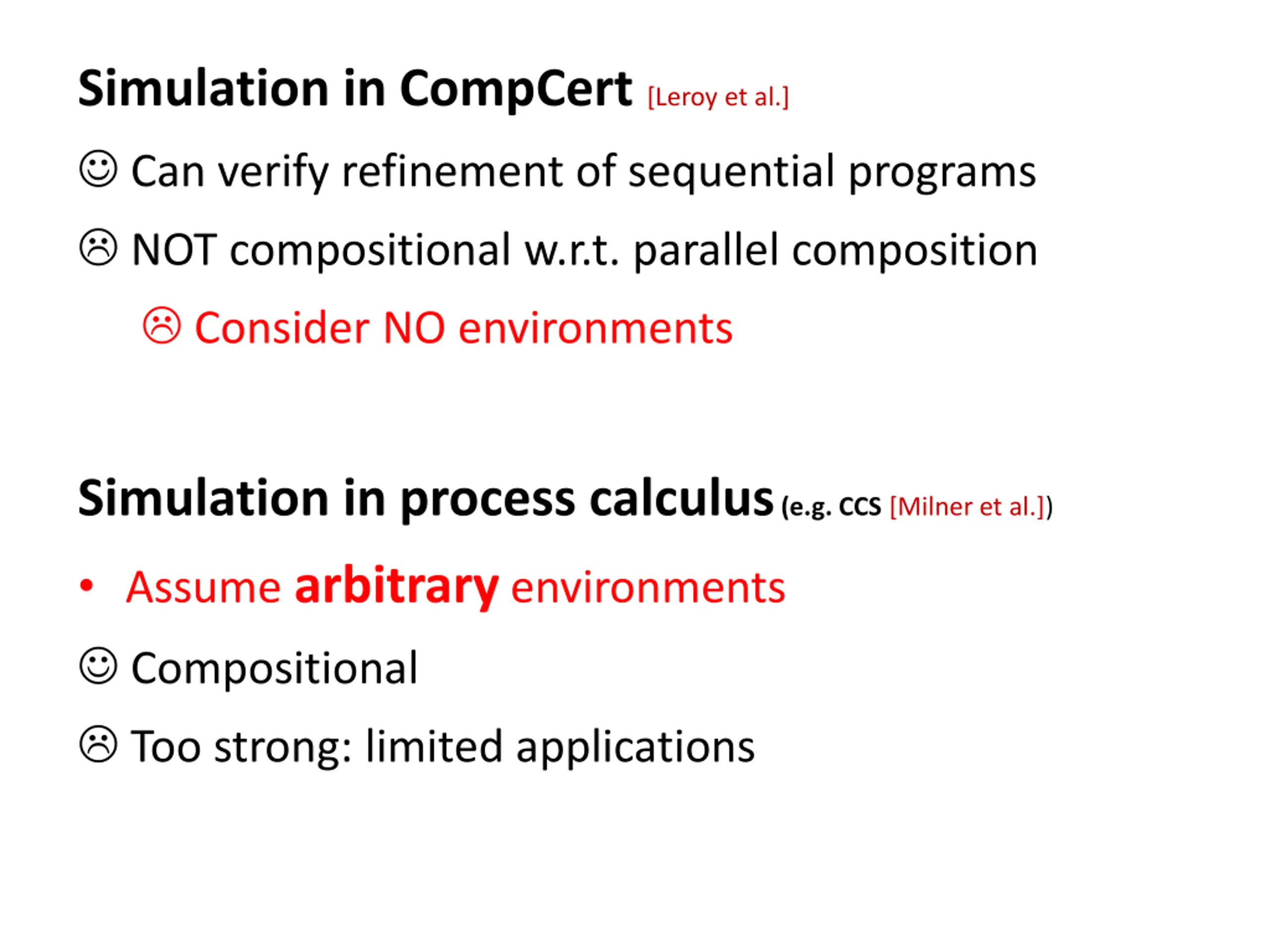 Simulation in CompCert [Leroy et al.]

☺ Can verify refinement of sequential programs

☹ NOT compositional w.r.t. parallel composition

☹ Consider NO environments

Simulation in process calculus (e.g. CCS [Milner et al.])

• Assume arbitrary environments

☺ Compositional

☹ Too strong: limited applications